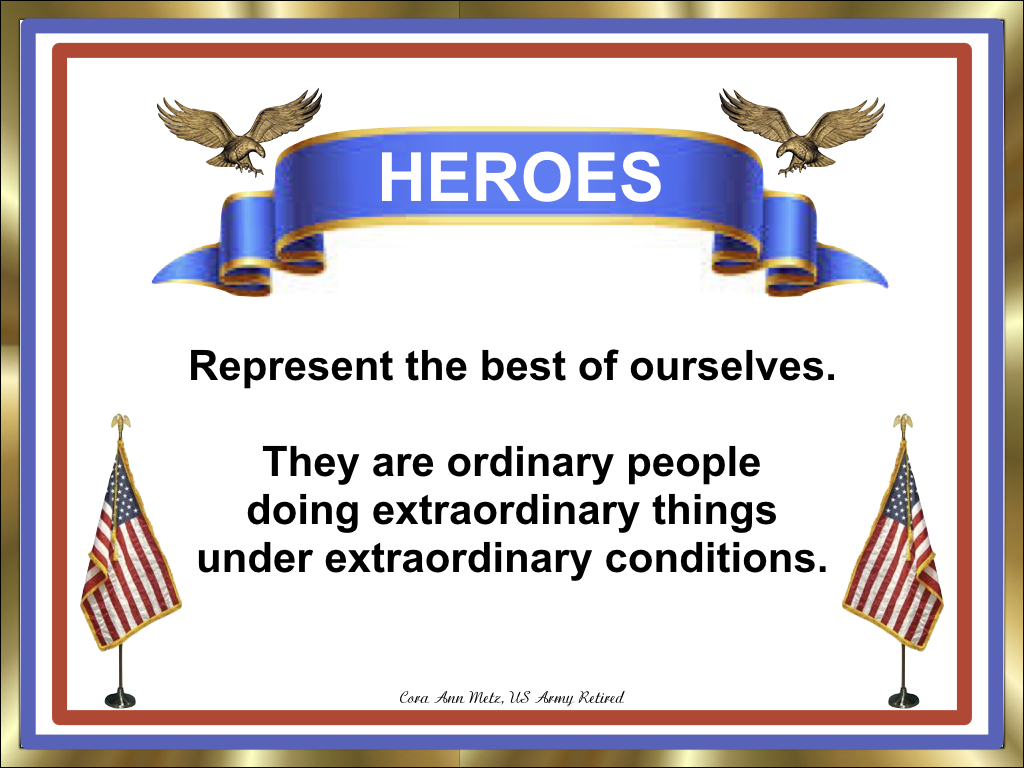 HEROES

Represent the best of ourselves.

They are ordinary people doing extraordinary things under extraordinary conditions.

Cora Ann Metz, US Army Retired